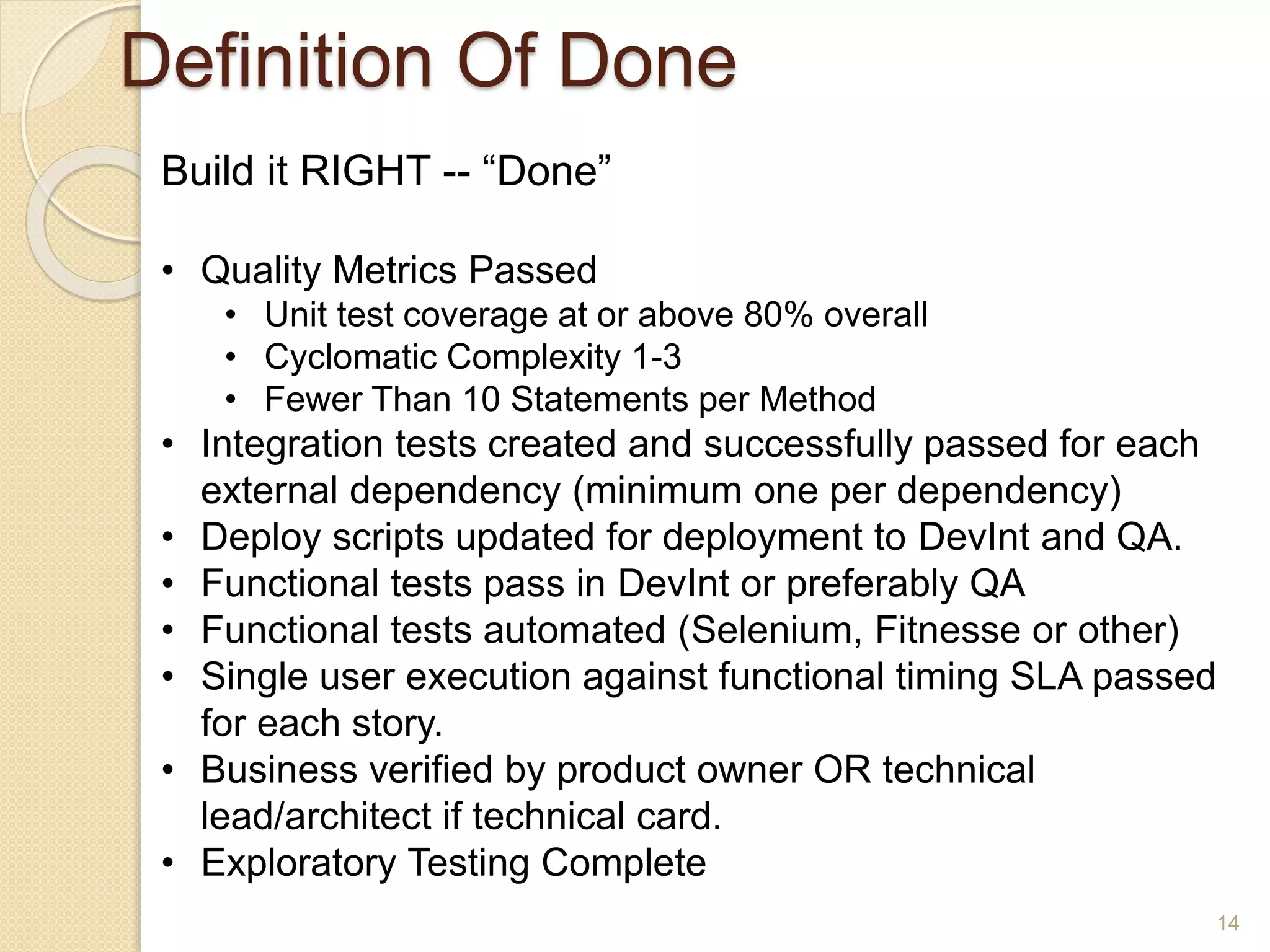 Definition Of Done

Build it RIGHT -- “Done”

• Quality Metrics Passed
  • Unit test coverage at or above 80% overall
  • Cyclomatic Complexity 1-3
  • Fewer Than 10 Statements per Method
• Integration tests created and successfully passed for each external dependency (minimum one per dependency)
• Deploy scripts updated for deployment to DevInt and QA.
• Functional tests pass in DevInt or preferably QA
• Functional tests automated (Selenium, Fitnesse or other)
• Single user execution against functional timing SLA passed for each story.
• Business verified by product owner OR technical lead/architect if technical card.
• Exploratory Testing Complete

14